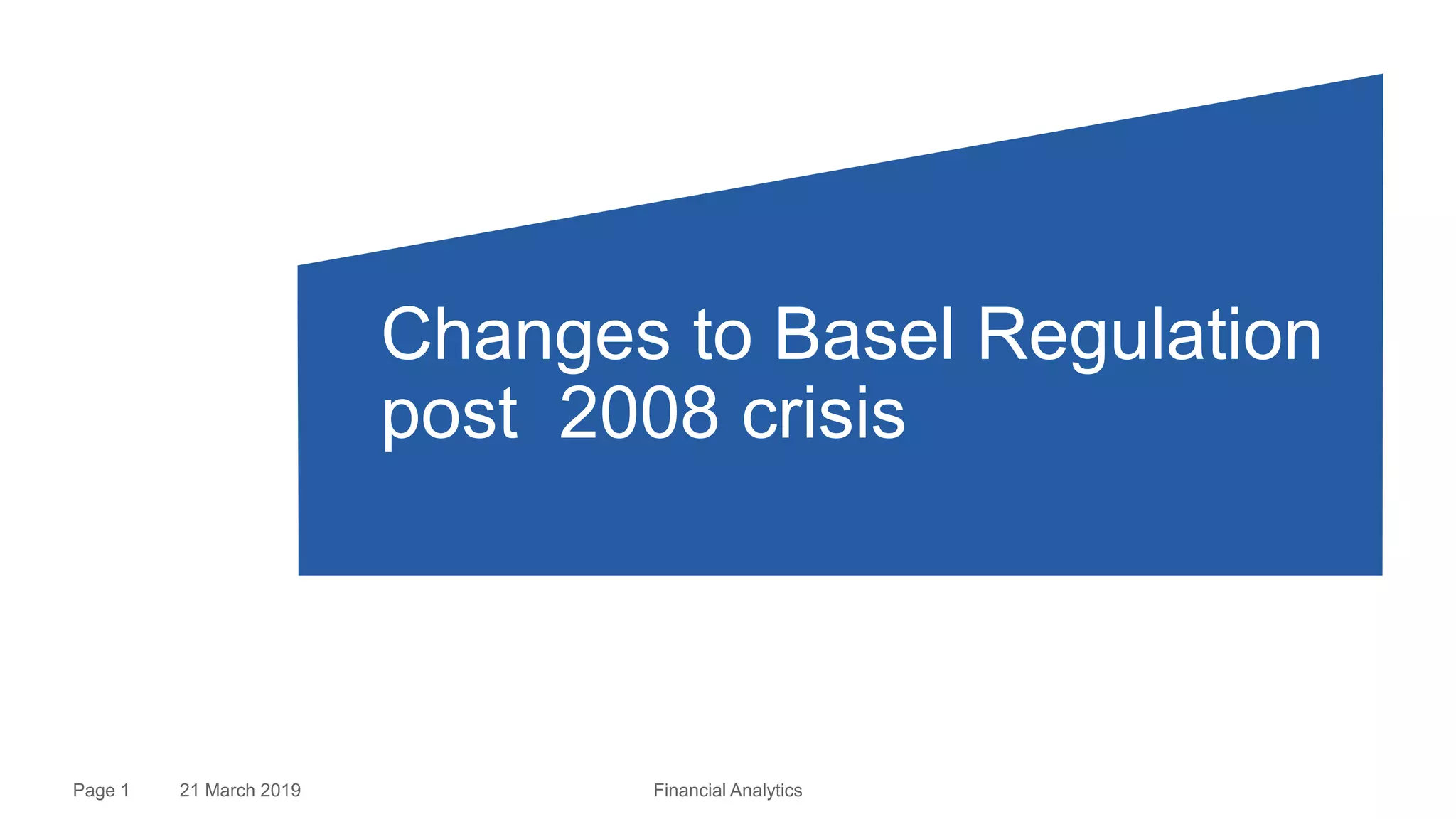 Changes to Basel Regulation post 2008 crisis

Page 1 21 March 2019 Financial Analytics